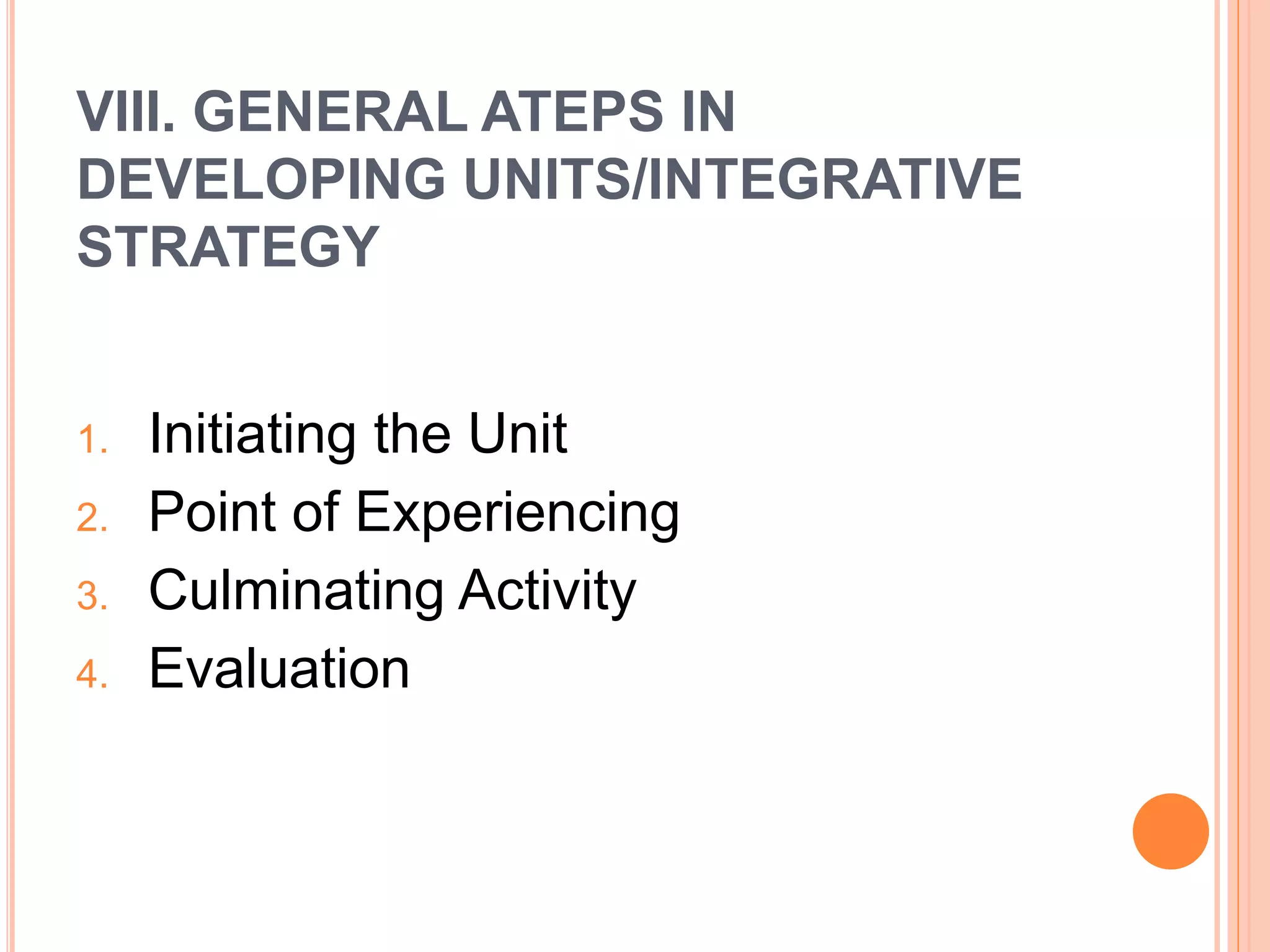 VIII. GENERAL ATEPS IN DEVELOPING UNITS/INTEGRATIVE STRATEGY

1. Initiating the Unit
2. Point of Experiencing
3. Culminating Activity
4. Evaluation